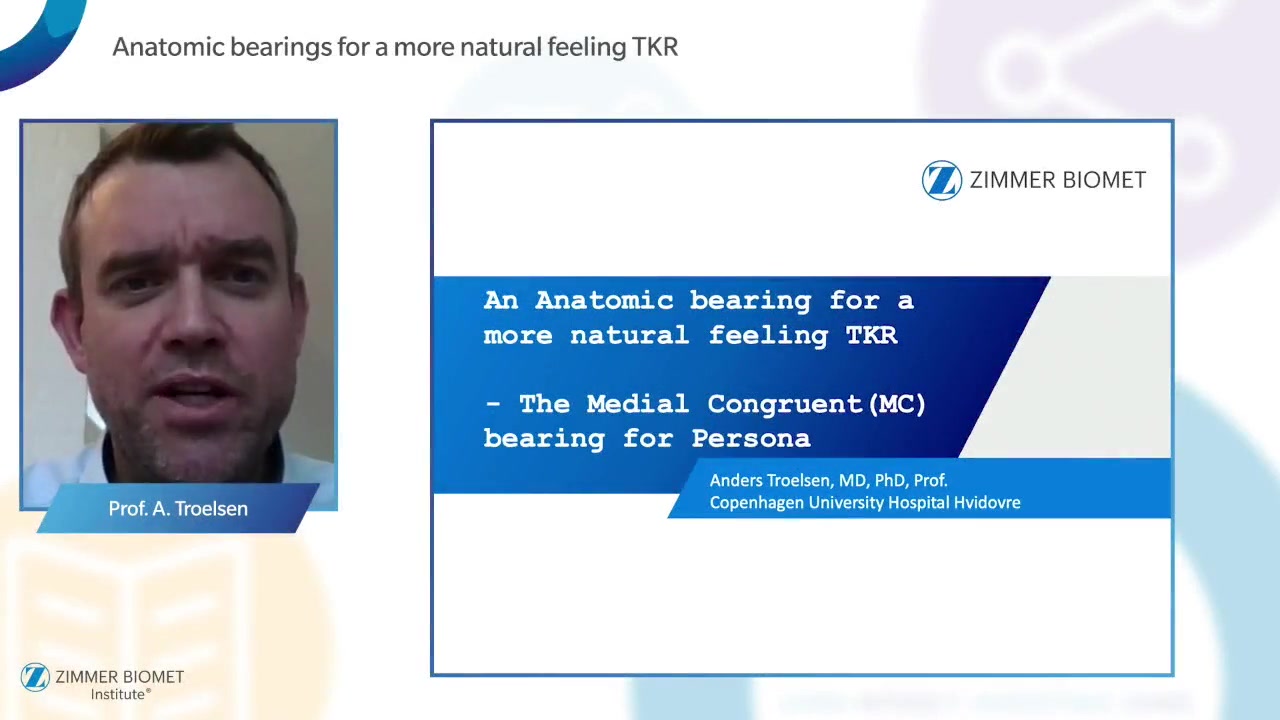 Anatomic bearings for a more natural feeling TKR

Prof. A. Troelsen

ZIMMER BIOMET

An Anatomic bearing for a more natural feeling TKR

- The Medial Congruent(MC) bearing for Persona

Anders Troelsen, MD, PhD, Prof.
Copenhagen University Hospital Hvidovre

ZIMMER BIOMET Institute®